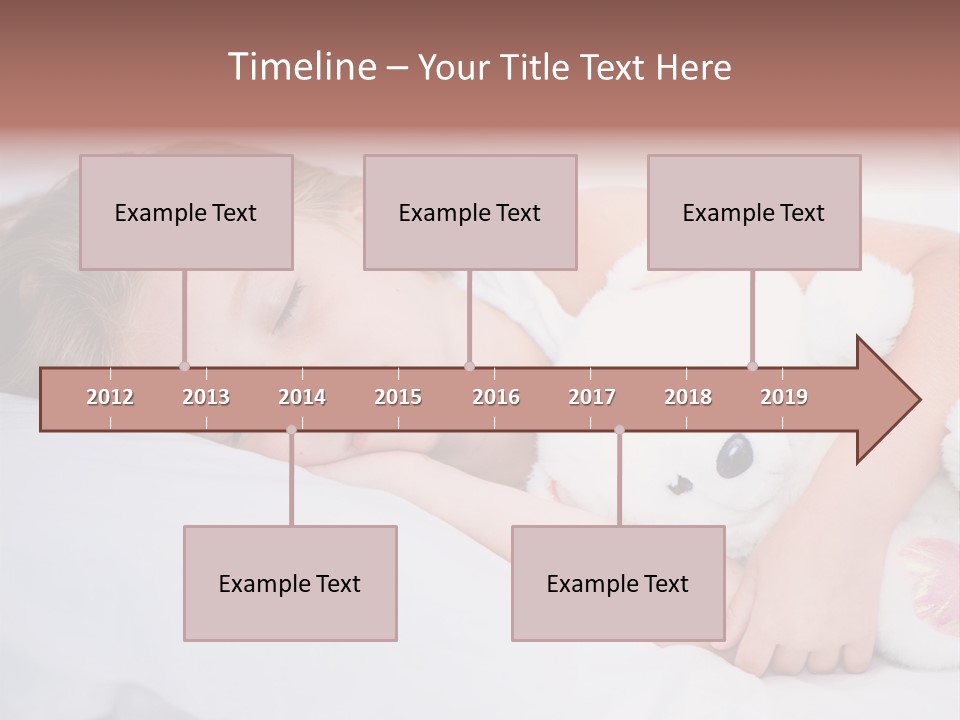 Timeline – Your Title Text Here

Example Text

Example Text

Example Text

2012 2013 2014 2015 2016 2017 2018 2019

Example Text

Example Text